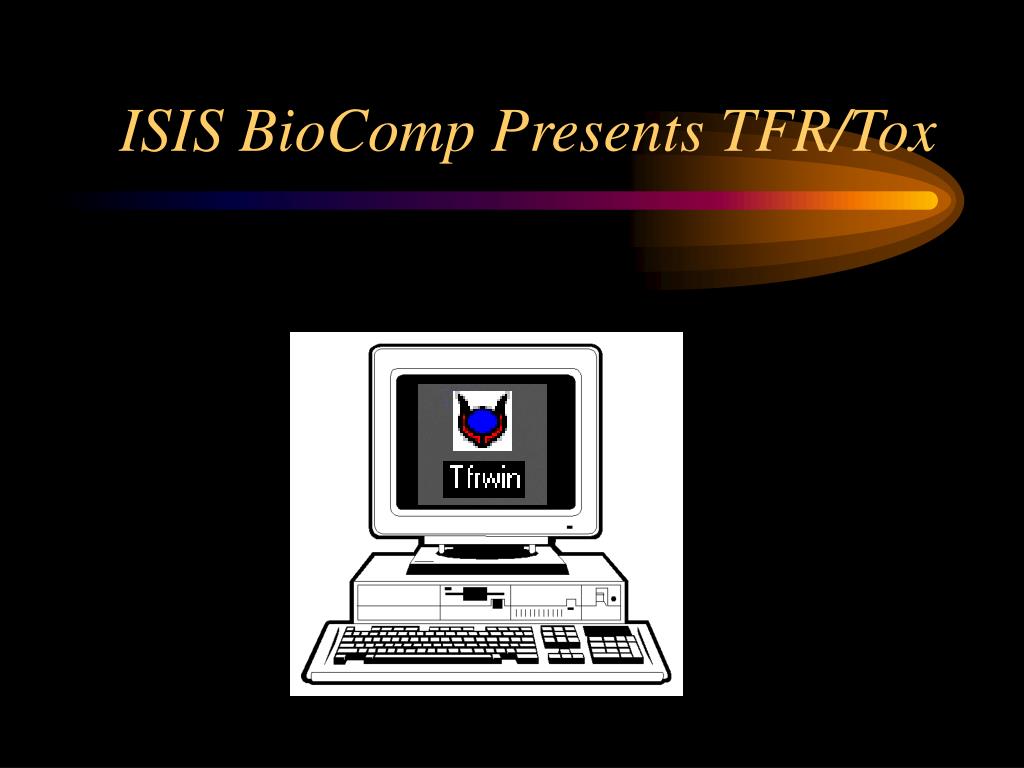 ISIS BioComp Presents TFR/Tox

Tfrwin